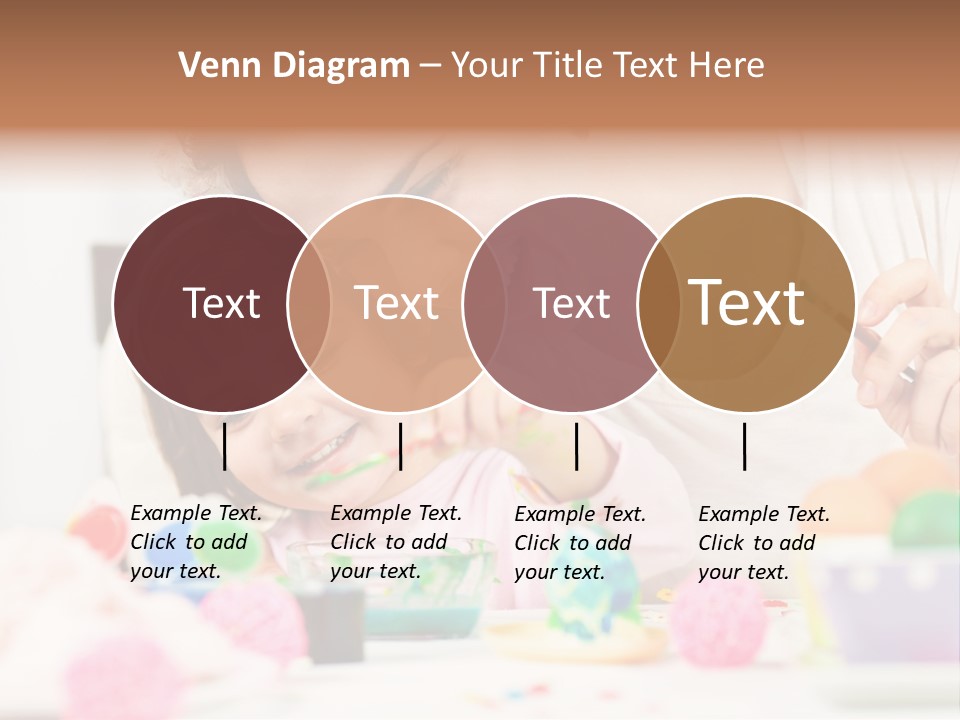 Venn Diagram – Your Title Text Here

Text

Text

Text

Text

Example Text. Click to add your text.

Example Text. Click to add your text.

Example Text. Click to add your text.

Example Text. Click to add your text.